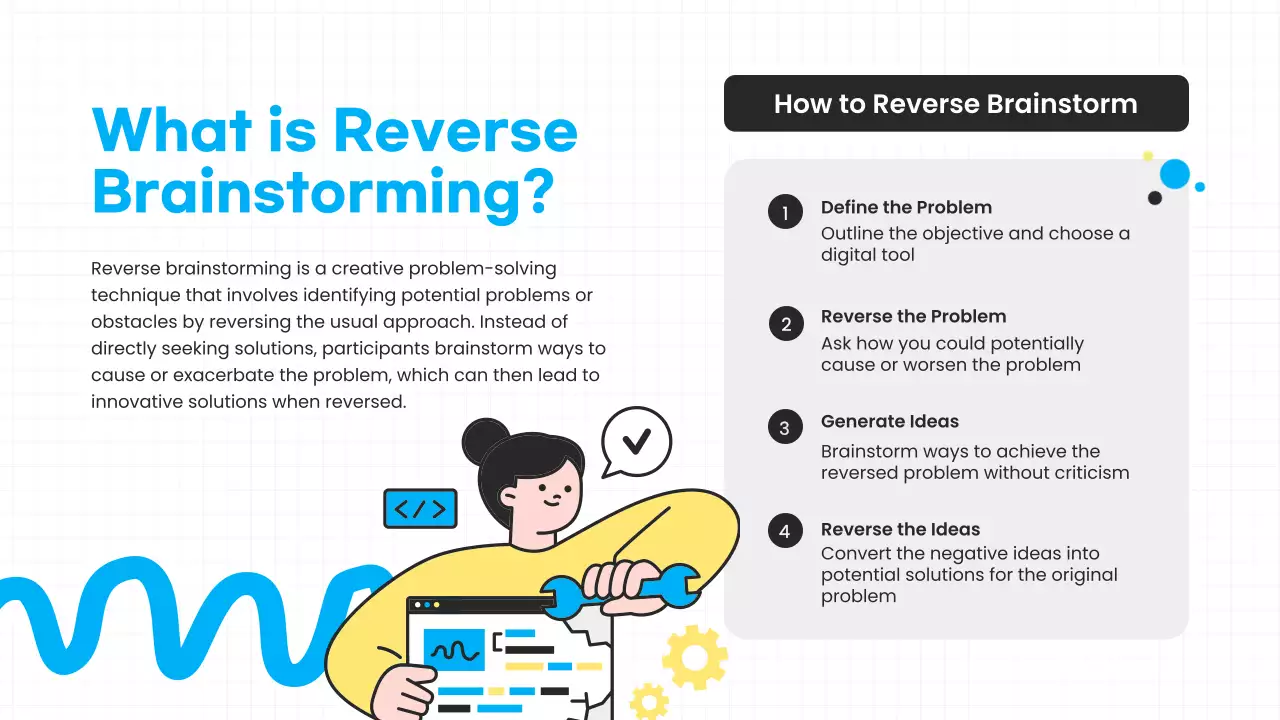 What is Reverse Brainstorming?

Reverse brainstorming is a creative problem-solving technique that involves identifying potential problems or obstacles by reversing the usual approach. Instead of directly seeking solutions, participants brainstorm ways to cause or exacerbate the problem, which can then lead to innovative solutions when reversed.

</>

How to Reverse Brainstorm

1 Define the Problem
Outline the objective and choose a digital tool

2 Reverse the Problem
Ask how you could potentially cause or worsen the problem

3 Generate Ideas
Brainstorm ways to achieve the reversed problem without criticism

4 Reverse the Ideas
Convert the negative ideas into potential solutions for the original problem